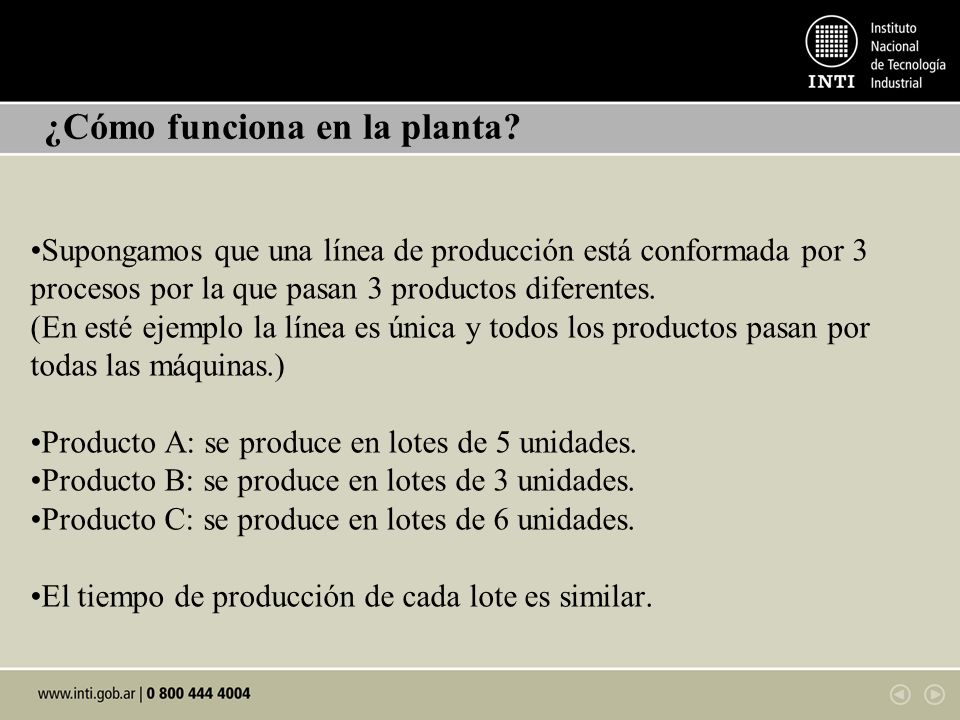 INTI Instituto Nacional de Tecnología Industrial

¿Cómo funciona en la planta?

•Supongamos que una línea de producción está conformada por 3 procesos por la que pasan 3 productos diferentes.
(En esté ejemplo la línea es única y todos los productos pasan por todas las máquinas.)

•Producto A: se produce en lotes de 5 unidades.
•Producto B: se produce en lotes de 3 unidades.
•Producto C: se produce en lotes de 6 unidades.

•El tiempo de producción de cada lote es similar.

www.inti.gob.ar | 0 800 444 4004